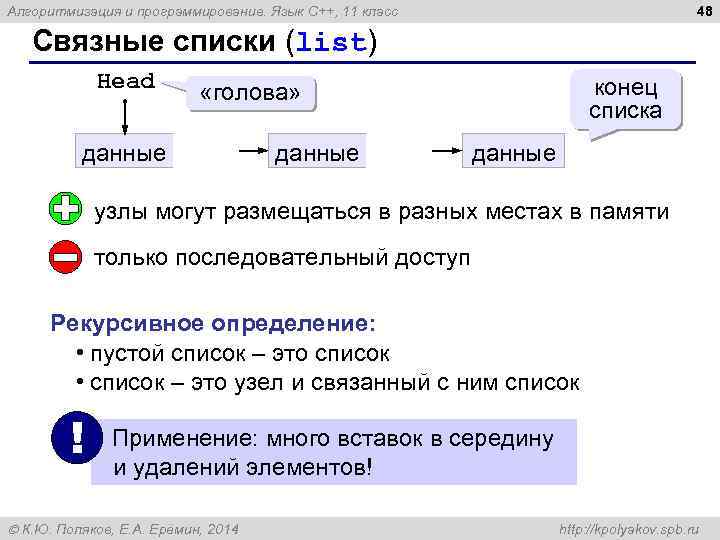 Алгоритмизация и программирование. Язык C++, 11 класс

48

Связные списки (list)

Head

«голова»

конец списка

данные

данные

данные

узлы могут размещаться в разных местах в памяти

только последовательный доступ

Рекурсивное определение:

• пустой список – это список

• список – это узел и связанный с ним список

!

Применение: много вставок в середину и удалений элементов!

© К.Ю. Поляков, Е.А. Еремин, 2014

http://kpolyakov.spb.ru